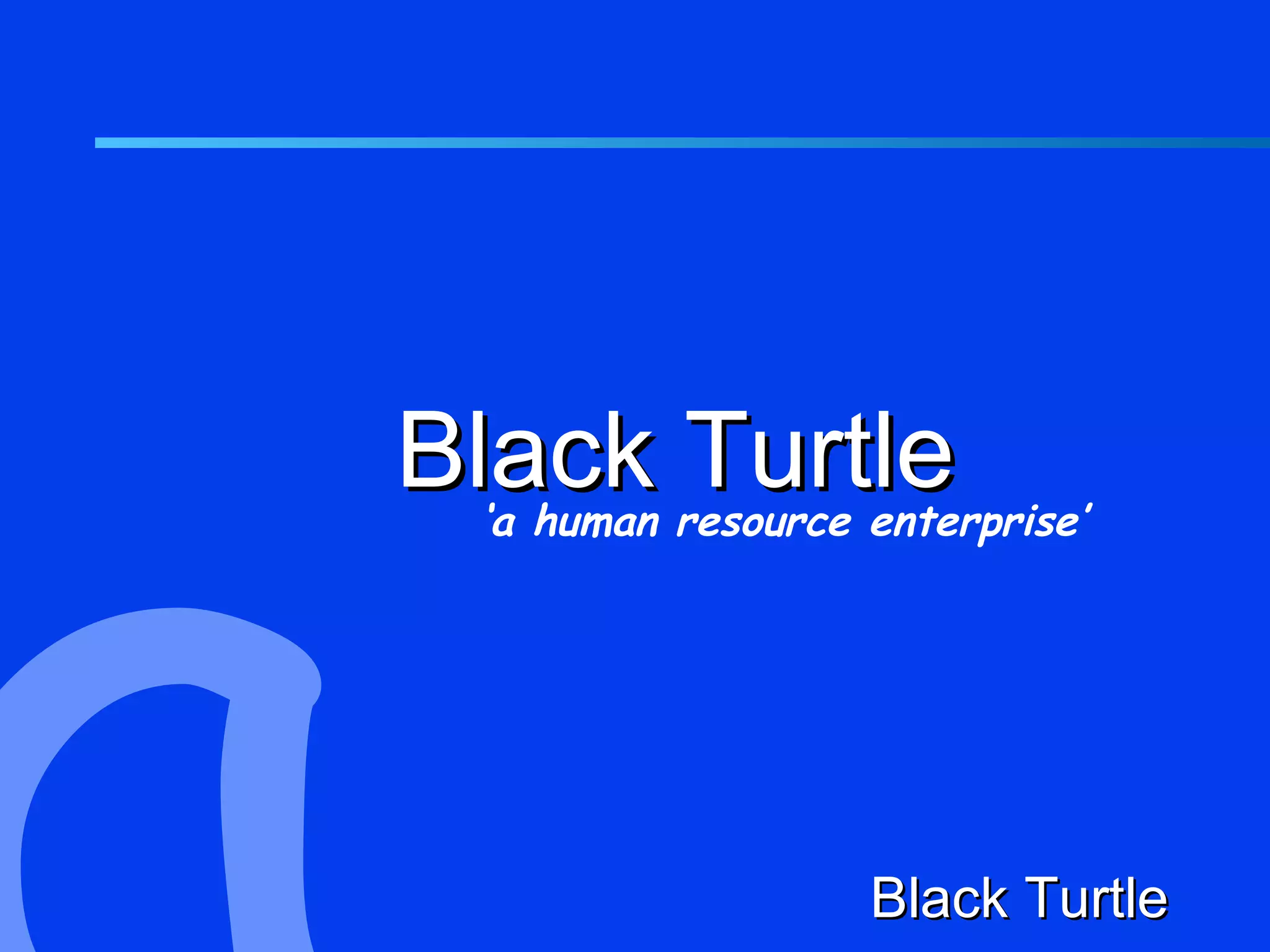 Black Turtle
'a human resource enterprise'

Black Turtle